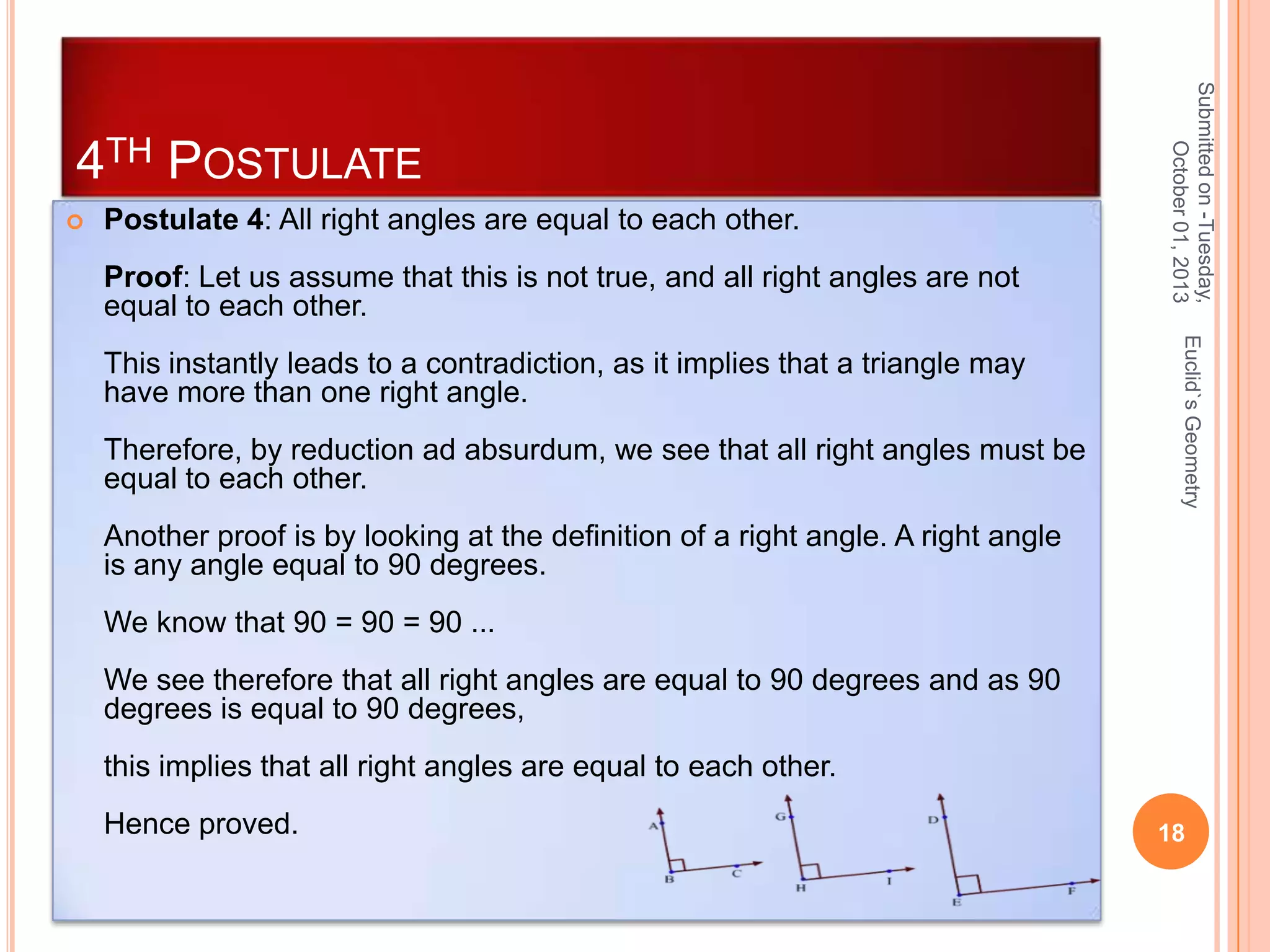 4TH POSTULATE

Postulate 4: All right angles are equal to each other.

Proof: Let us assume that this is not true, and all right angles are not equal to each other.

This instantly leads to a contradiction, as it implies that a triangle may have more than one right angle.

Therefore, by reduction ad absurdum, we see that all right angles must be equal to each other.

Another proof is by looking at the definition of a right angle. A right angle is any angle equal to 90 degrees.

We know that 90 = 90 = 90 ...

We see therefore that all right angles are equal to 90 degrees and as 90 degrees is equal to 90 degrees,

this implies that all right angles are equal to each other.

Hence proved.

A B C G H I D E F

Submitted on - Tuesday, October 01, 2013

Euclid`s Geometry

18